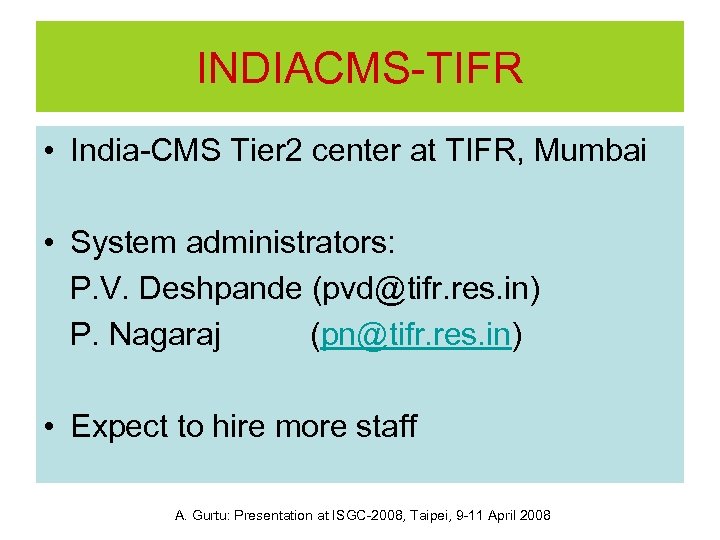 INDIACMS-TIFR

• India-CMS Tier2 center at TIFR, Mumbai

• System administrators:
P.V. Deshpande (pvd@tifr.res.in)
P. Nagaraj (pn@tifr.res.in)

• Expect to hire more staff

A. Gurtu: Presentation at ISGC-2008, Taipei, 9-11 April 2008